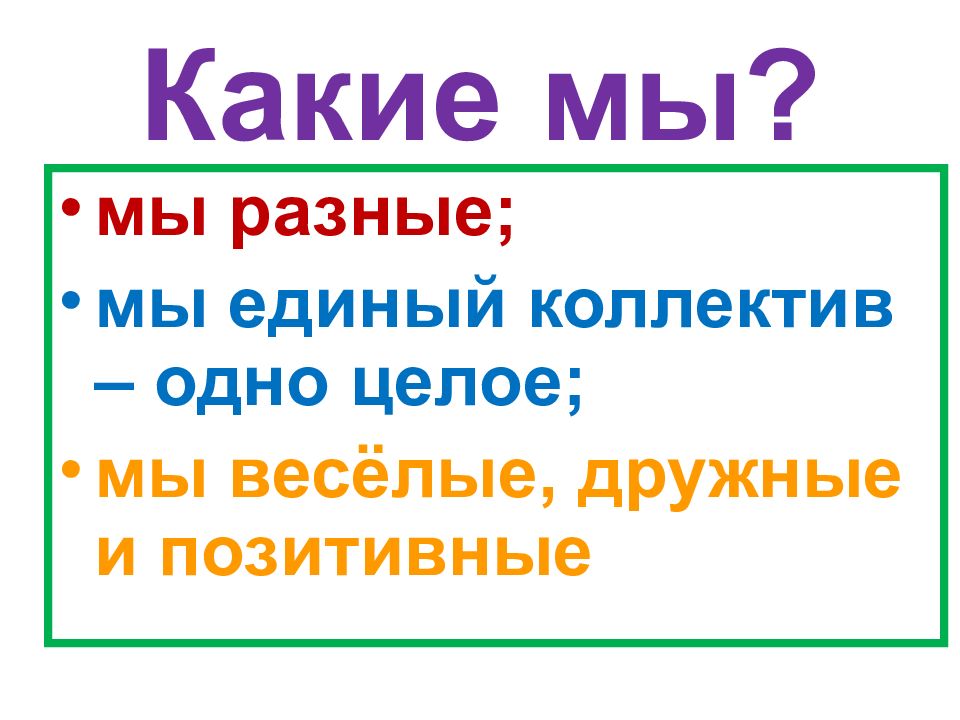 Какие мы?

• мы разные;

• мы единый коллектив – одно целое;

• мы весёлые, дружные и позитивные